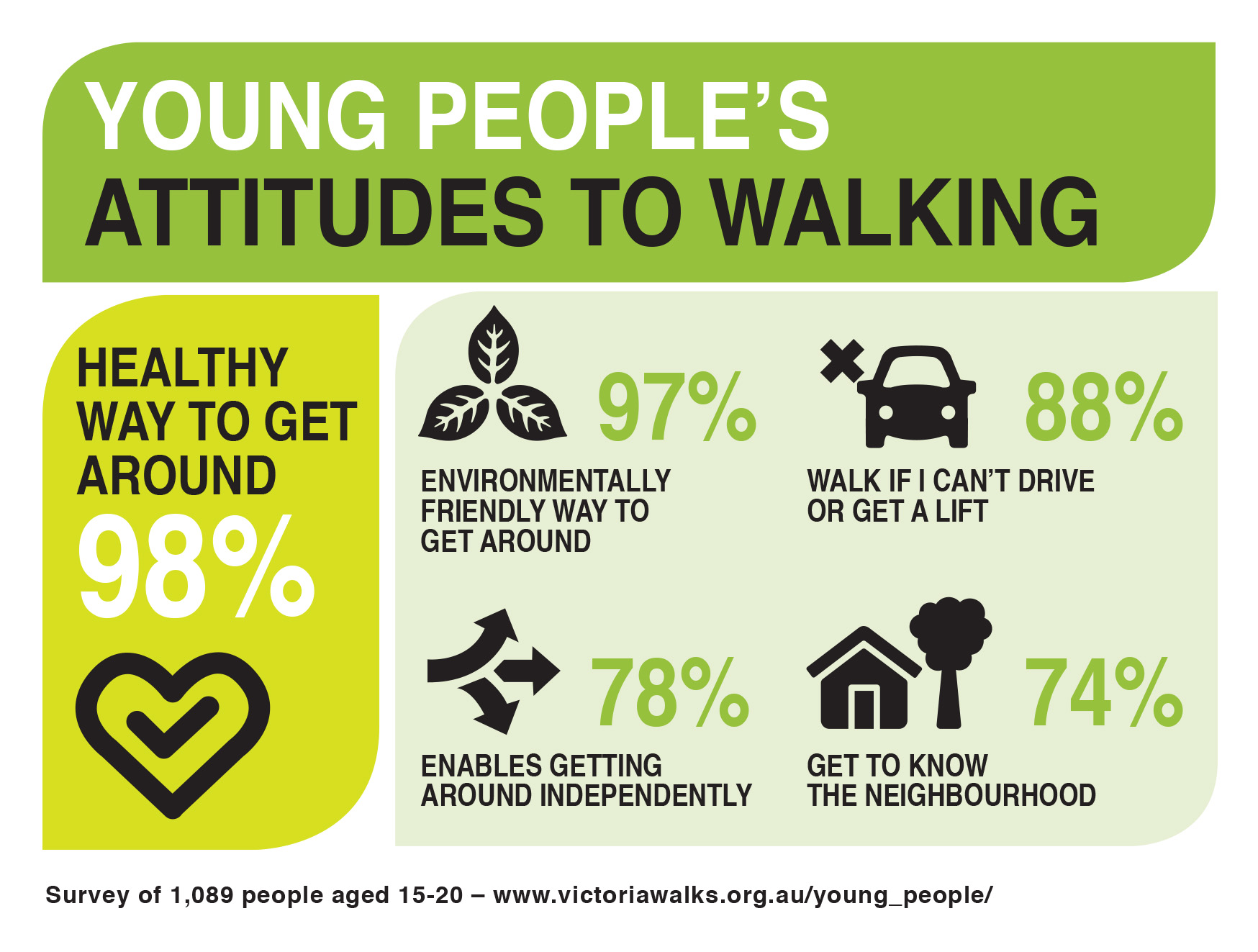 YOUNG PEOPLE'S ATTITUDES TO WALKING

HEALTHY WAY TO GET AROUND
98%

97%
ENVIRONMENTALLY FRIENDLY WAY TO GET AROUND

88%
WALK IF I CAN'T DRIVE OR GET A LIFT

78%
ENABLES GETTING AROUND INDEPENDENTLY

74%
GET TO KNOW THE NEIGHBOURHOOD

Survey of 1,089 people aged 15-20 – www.victoriawalks.org.au/young_people/